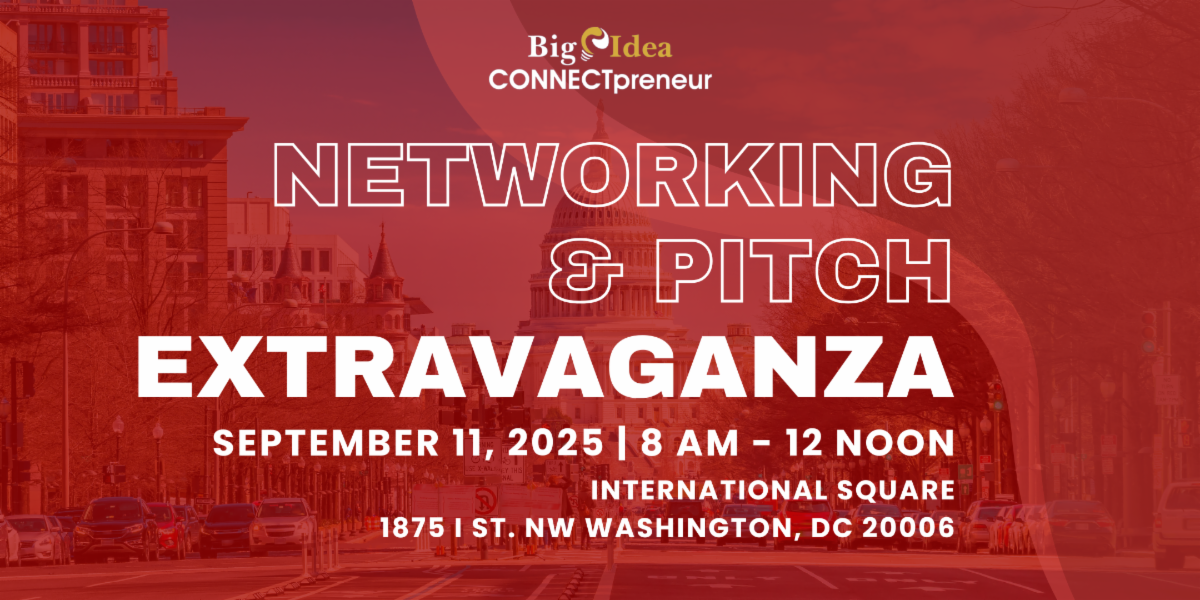 Big Idea
CONNECTpreneur

NETWORKING & PITCH
EXTRAVAGANZA

SEPTEMBER 11, 2025 | 8 AM - 12 NOON
INTERNATIONAL SQUARE
1875 I ST. NW WASHINGTON, DC 20006